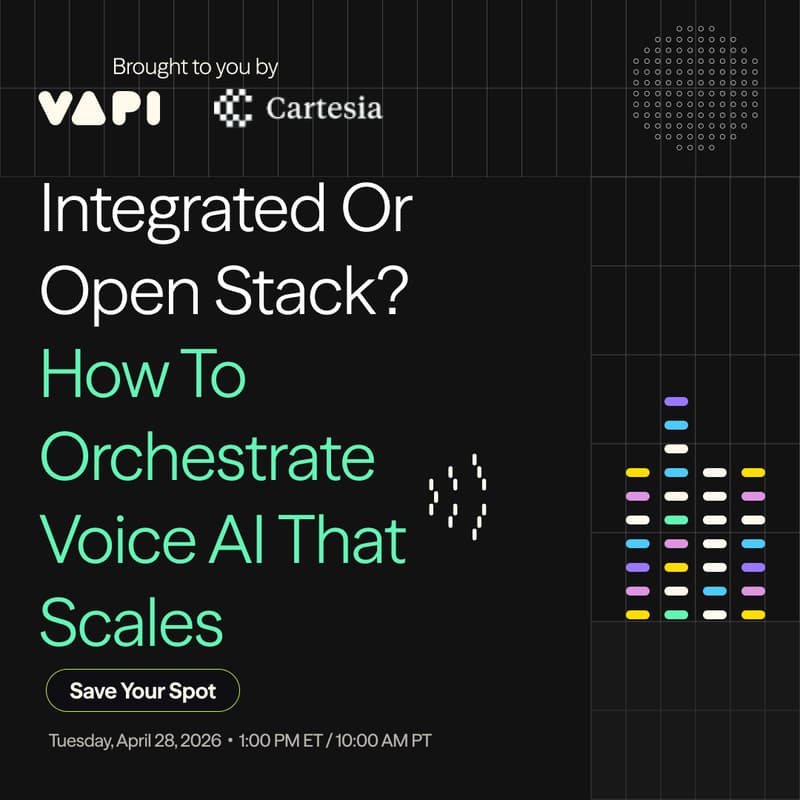 Brought to you by

VAPI Cartesia

Integrated Or Open Stack?

How To Orchestrate Voice AI That Scales

Save Your Spot

Tuesday, April 28, 2026 • 1:00 PM ET / 10:00 AM PT